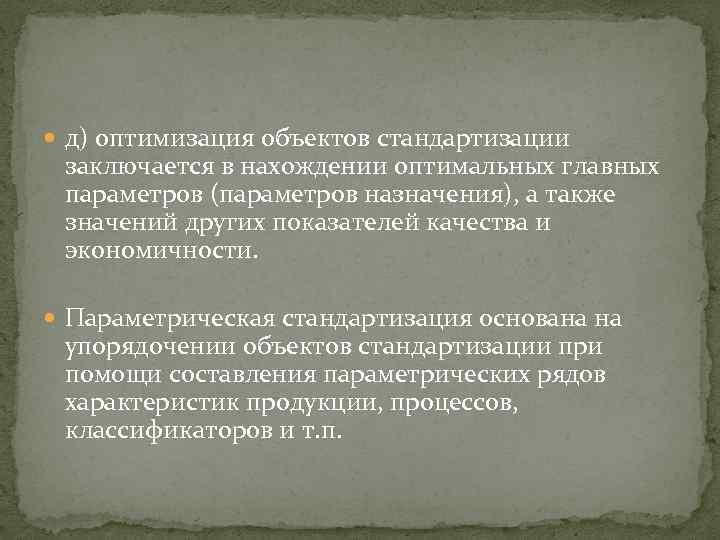 д) оптимизация объектов стандартизации заключается в нахождении оптимальных главных параметров (параметров назначения), а также значений других показателей качества и экономичности.

Параметрическая стандартизация основана на упорядочении объектов стандартизации при помощи составления параметрических рядов характеристик продукции, процессов, классификаторов и т.п.